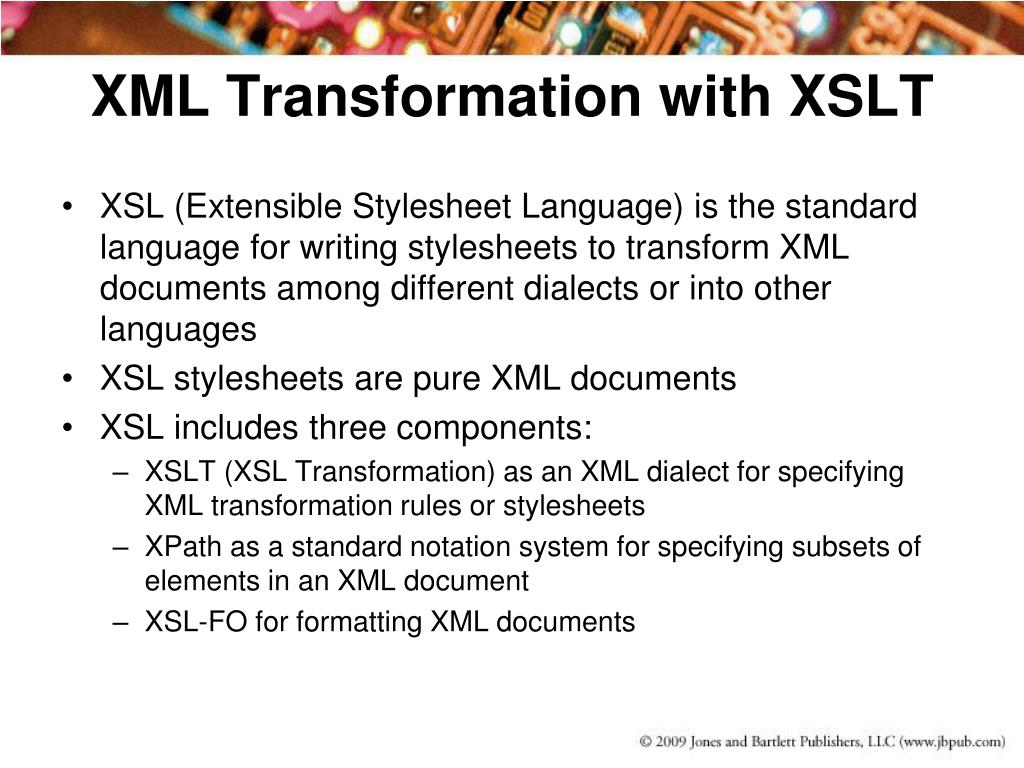 XML Transformation with XSLT

• XSL (Extensible Stylesheet Language) is the standard language for writing stylesheets to transform XML documents among different dialects or into other languages
• XSL stylesheets are pure XML documents
• XSL includes three components:
– XSLT (XSL Transformation) as an XML dialect for specifying XML transformation rules or stylesheets
– XPath as a standard notation system for specifying subsets of elements in an XML document
– XSL-FO for formatting XML documents

© 2009 Jones and Bartlett Publishers, LLC (www.jbpub.com)